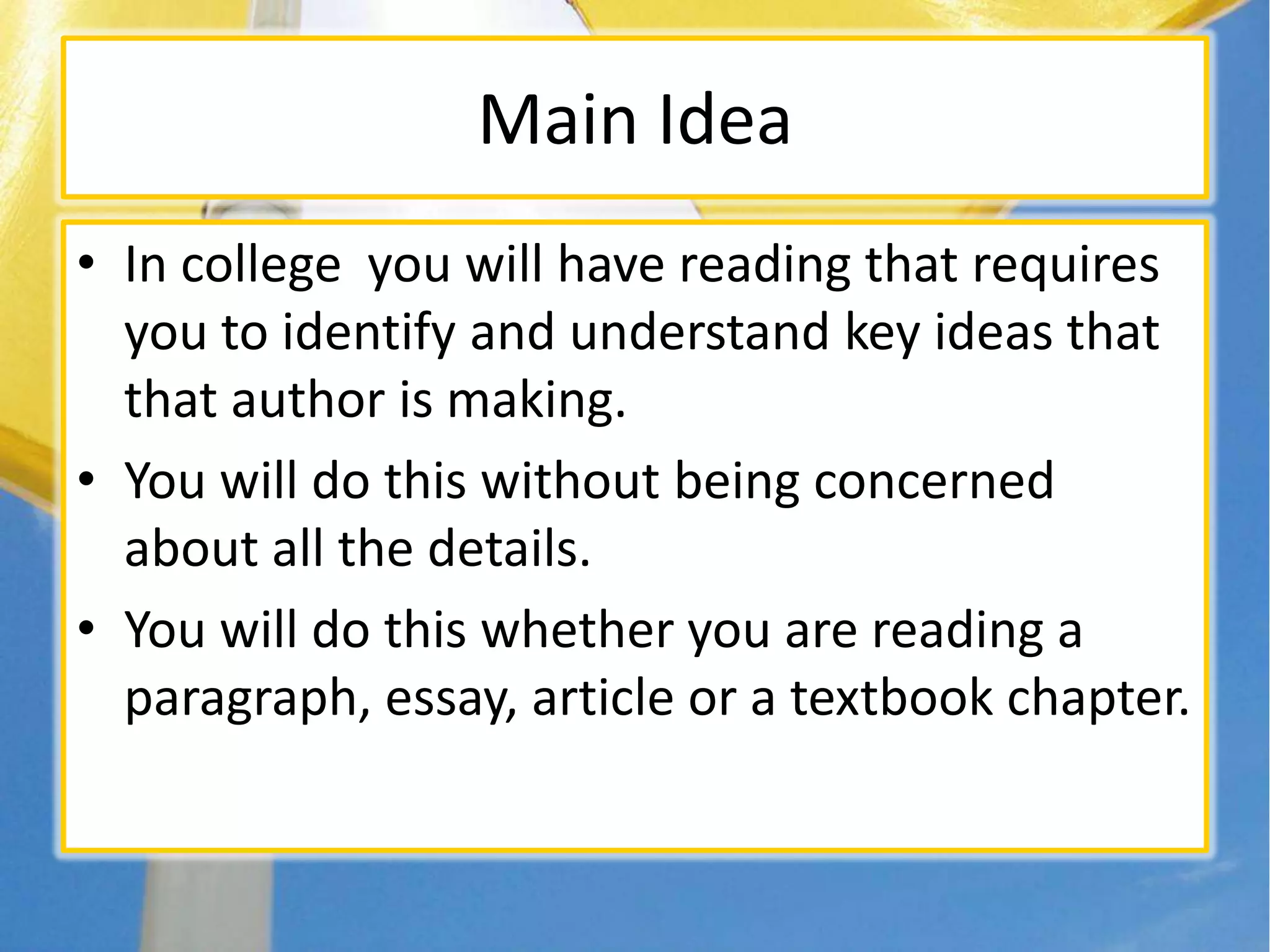 Main Idea

• In college you will have reading that requires you to identify and understand key ideas that that author is making.
• You will do this without being concerned about all the details.
• You will do this whether you are reading a paragraph, essay, article or a textbook chapter.